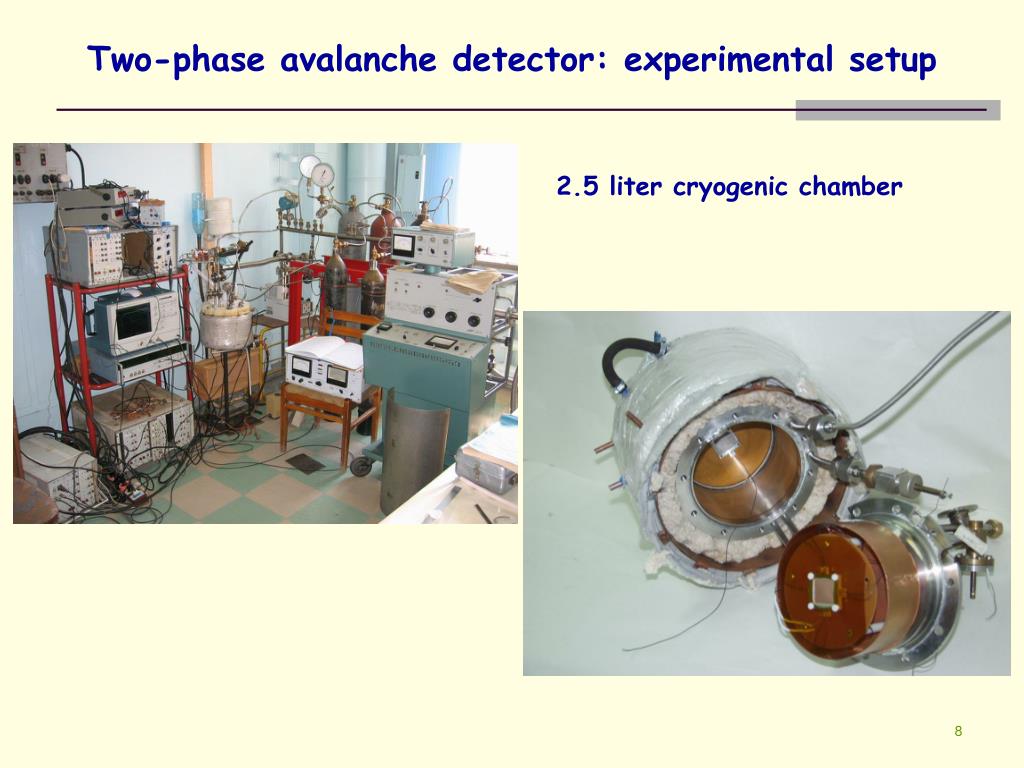 Two-phase avalanche detector: experimental setup

2.5 liter cryogenic chamber

8